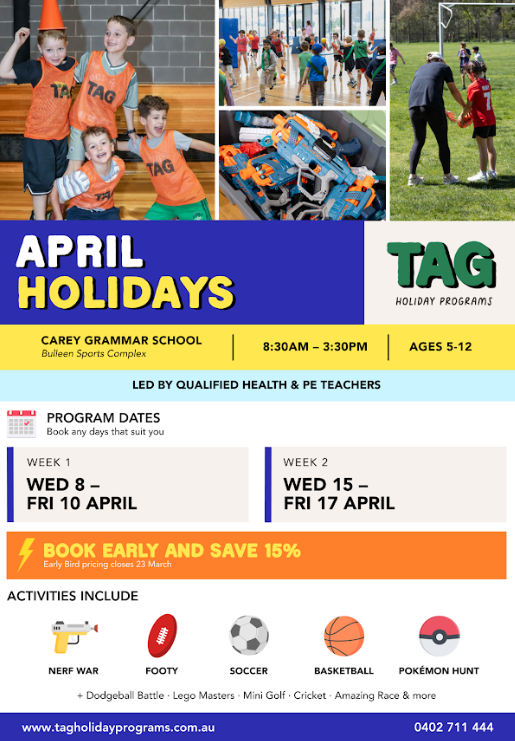 TAG
TAG
TAG
TAG

APRIL HOLIDAYS

TAG
HOLIDAY PROGRAMS

CAREY GRAMMAR SCHOOL
Bulleen Sports Complex

8:30AM – 3:30PM

AGES 5-12

LED BY QUALIFIED HEALTH & PE TEACHERS

PROGRAM DATES
Book any days that suit you

WEEK 1
WED 8 – FRI 10 APRIL

WEEK 2
WED 15 – FRI 17 APRIL

BOOK EARLY AND SAVE 15%
Early Bird pricing closes 23 March

ACTIVITIES INCLUDE

NERF WAR

FOOTY

SOCCER

BASKETBALL

POKÉMON HUNT

+ Dodgeball Battle · Lego Masters · Mini Golf · Cricket · Amazing Race & more

www.tagholidayprograms.com.au

0402 711 444